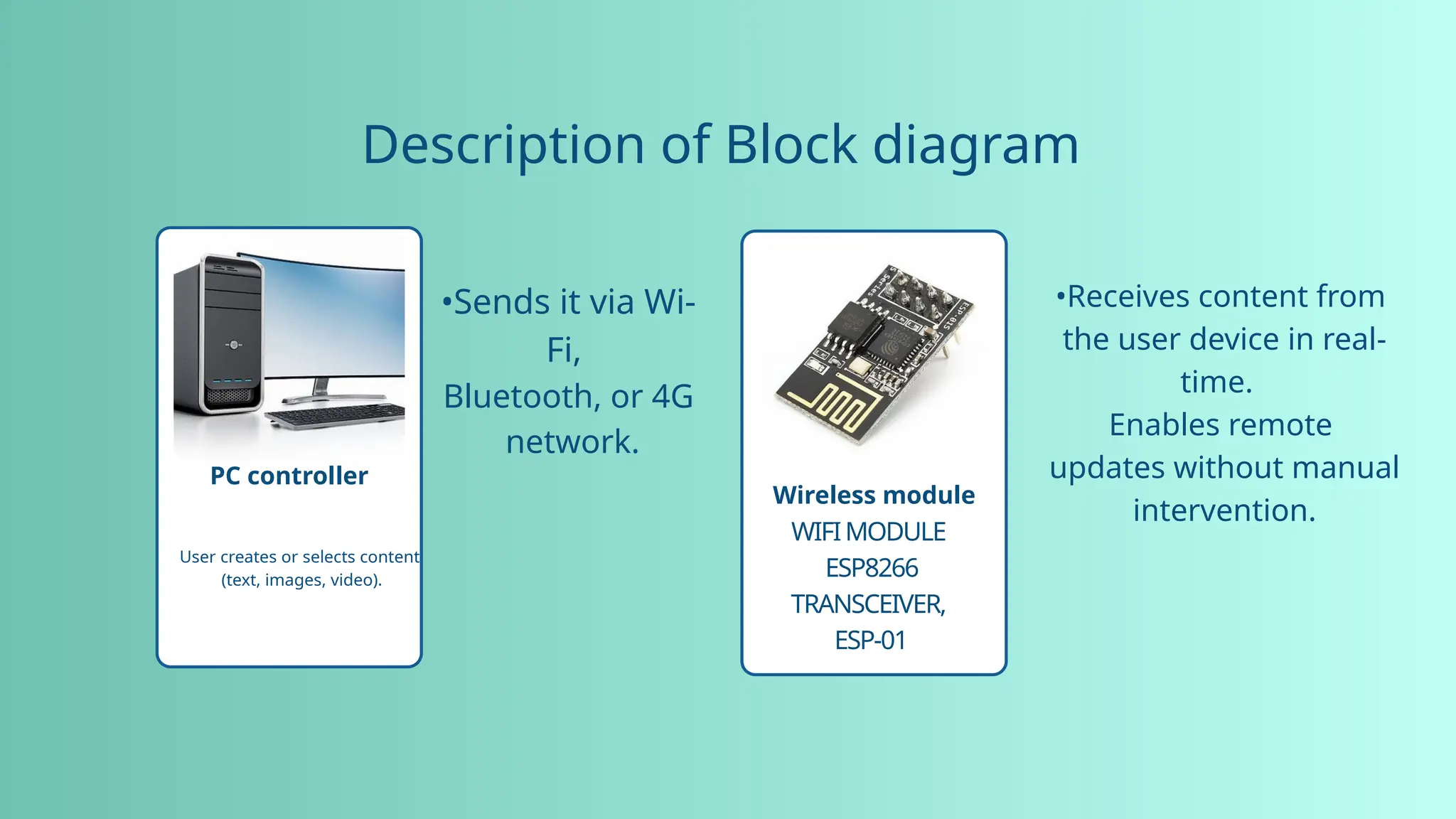 Description of Block diagram

PC controller

User creates or selects content (text, images, video).

•Sends it via Wi-Fi,
Bluetooth, or 4G network.

Wireless module
WIFI MODULE ESP8266 TRANSCEIVER, ESP-01

•Receives content from the user device in real-time.
Enables remote updates without manual intervention.